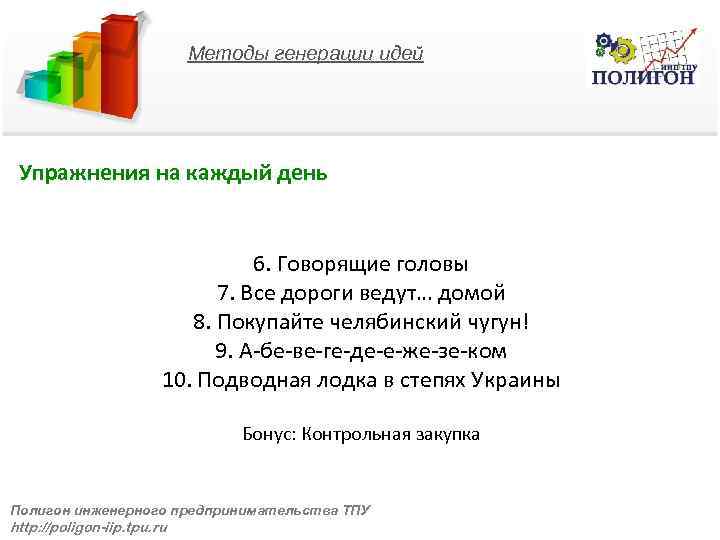 Методы генерации идей

ИИП ТПУ
ПОЛИГОН

Упражнения на каждый день

6. Говорящие головы
7. Все дороги ведут… домой
8. Покупайте челябинский чугун!
9. А-бе-ве-ге-де-е-же-зе-ком
10. Подводная лодка в степях Украины

Бонус: Контрольная закупка

Полигон инженерного предпринимательства ТПУ
http://poligon-iip.tpu.ru